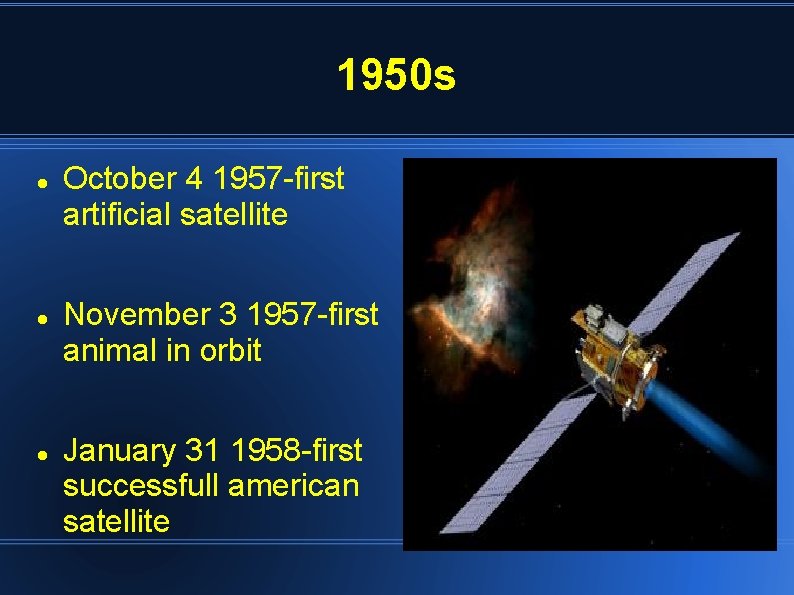 1950s

- October 4 1957-first artificial satellite

- November 3 1957-first animal in orbit

- January 31 1958-first successfull american satellite